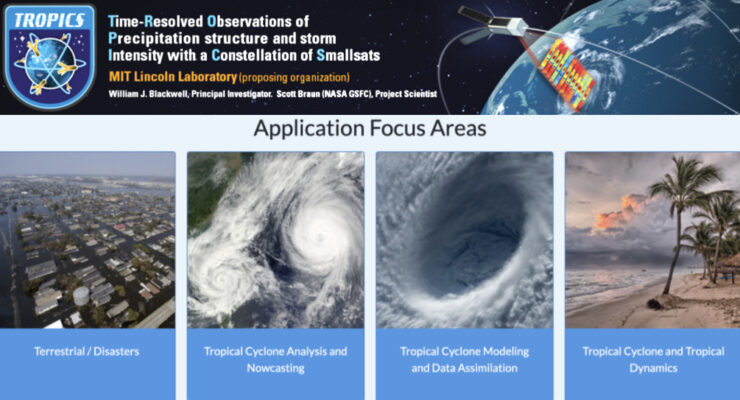 TROPICS

Time-Resolved Observations of Precipitation structure and storm Intensity with a Constellation of Smallsats

MIT Lincoln Laboratory (proposing organization)

William J. Blackwell, Principal Investigator. Scott Braun (NASA GSFC), Project Scientist

Application Focus Areas

Terrestrial / Disasters

Tropical Cyclone Analysis and Nowcasting

Tropical Cyclone Modeling and Data Assimilation

Tropical Cyclone and Tropical Dynamics